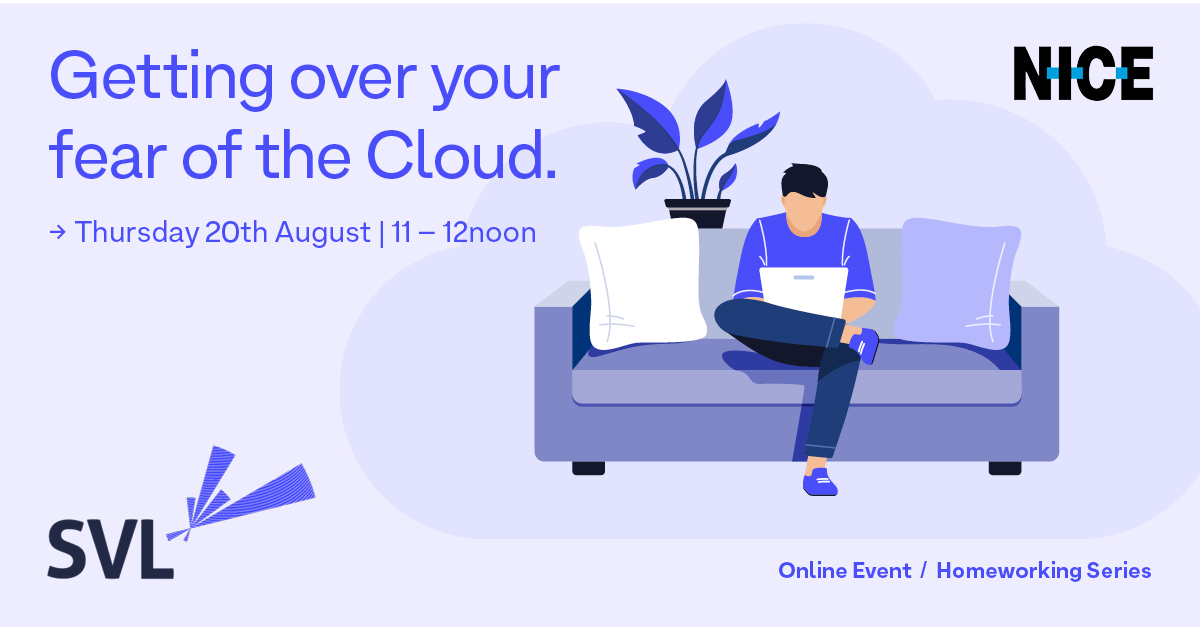 Getting over your fear of the Cloud.

→ Thursday 20th August | 11 – 12noon

NICE

SVL

Online Event / Homeworking Series